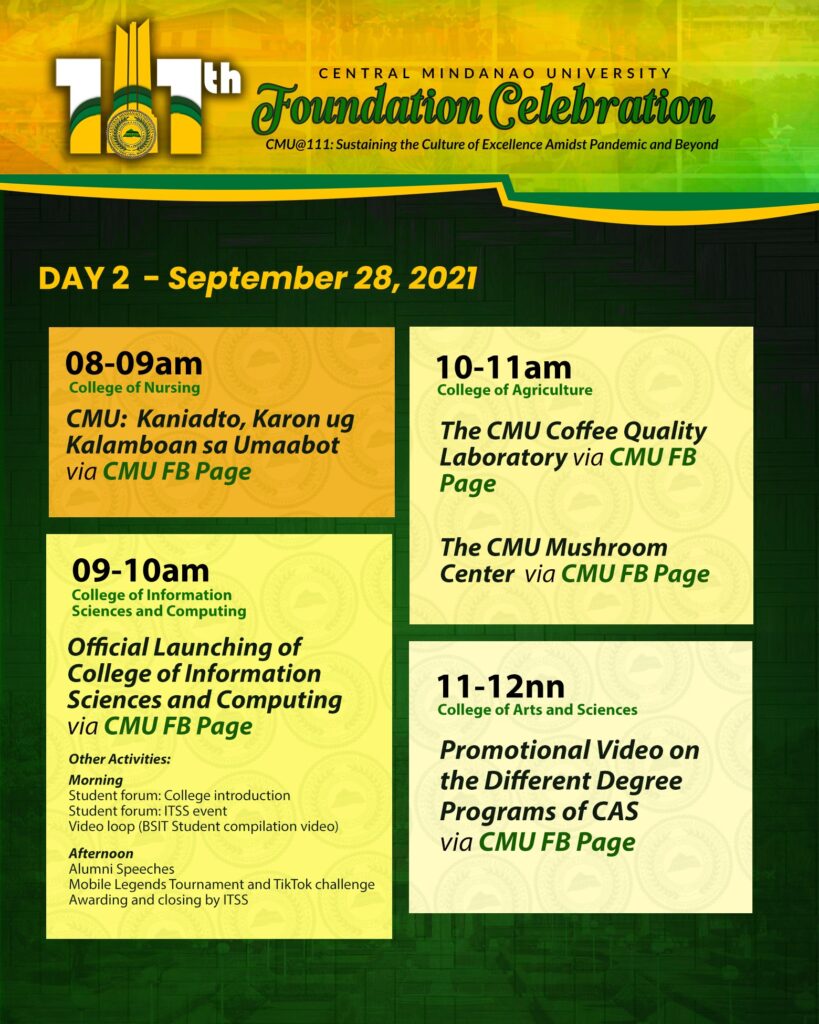 111th

CENTRAL MINDANAO UNIVERSITY
Foundation Celebration
CMU@111: Sustaining the Culture of Excellence Amidst Pandemic and Beyond

DAY 2 - September 28, 2021

08-09am
College of Nursing
CMU: Kaniadto, Karon ug Kalamboan sa Umaabot via CMU FB Page

09-10am
College of Information Sciences and Computing
Official Launching of College of Information Sciences and Computing via CMU FB Page

Other Activities:
Morning
Student forum: College introduction
Student forum: ITSS event
Video loop (BSIT Student compilation video)

Afternoon
Alumni Speeches
Mobile Legends Tournament and TikTok challenge
Awarding and closing by ITSS

10-11am
College of Agriculture
The CMU Coffee Quality Laboratory via CMU FB Page

The CMU Mushroom Center via CMU FB Page

11-12nn
College of Arts and Sciences
Promotional Video on the Different Degree Programs of CAS via CMU FB Page